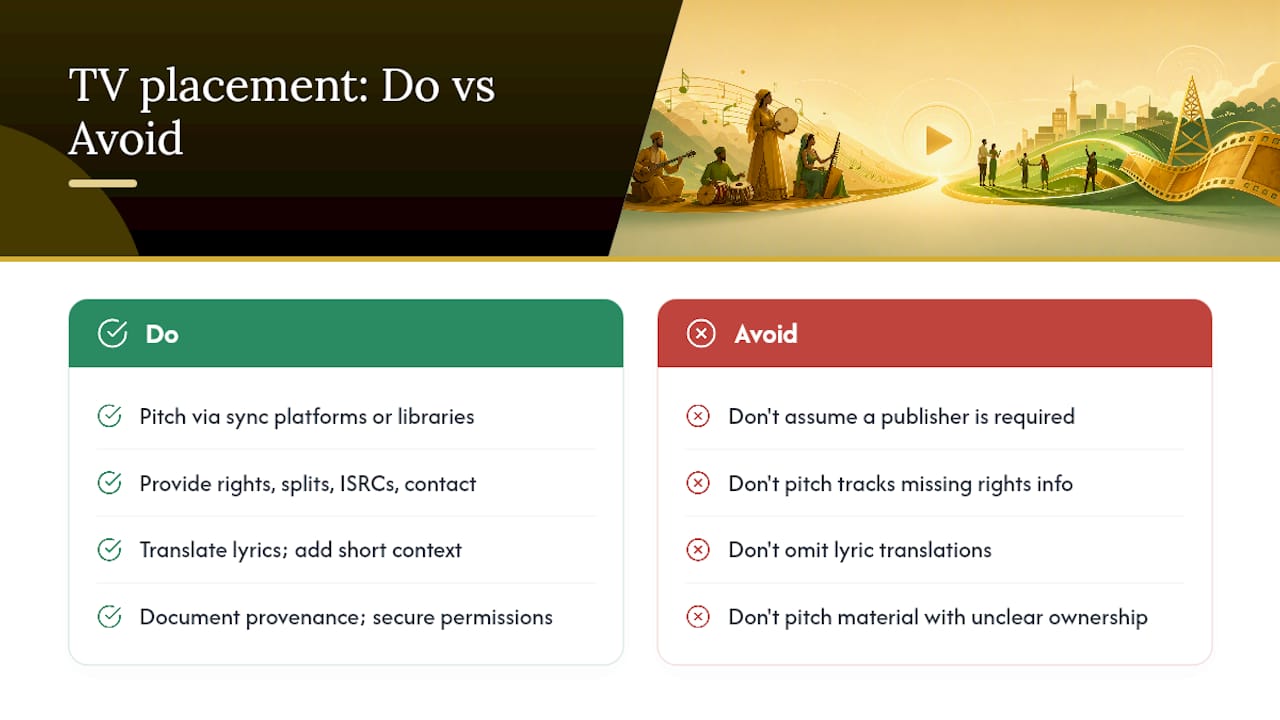 TV placement: Do vs Avoid

Do

Pitch via sync platforms or libraries

Provide rights, splits, ISRCs, contact

Translate lyrics; add short context

Document provenance; secure permissions

Avoid

Don't assume a publisher is required

Don't pitch tracks missing rights info

Don't omit lyric translations

Don't pitch material with unclear ownership